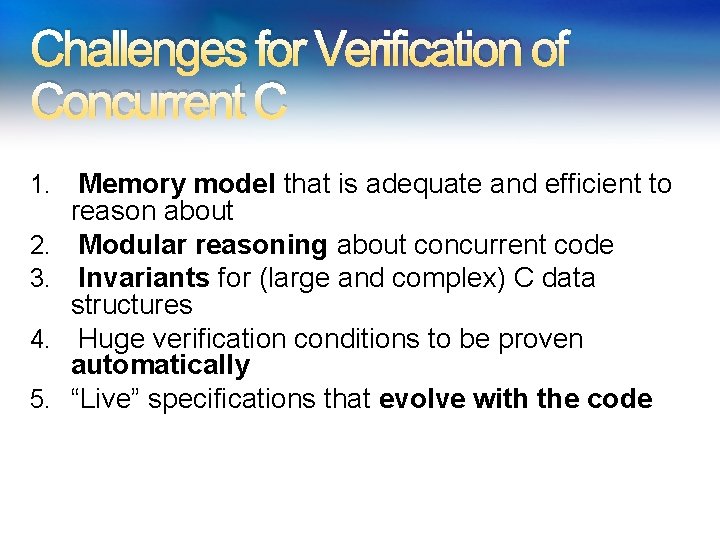 Challenges for Verification of Concurrent C

1. Memory model that is adequate and efficient to reason about
2. Modular reasoning about concurrent code
3. Invariants for (large and complex) C data structures
4. Huge verification conditions to be proven automatically
5. “Live” specifications that evolve with the code